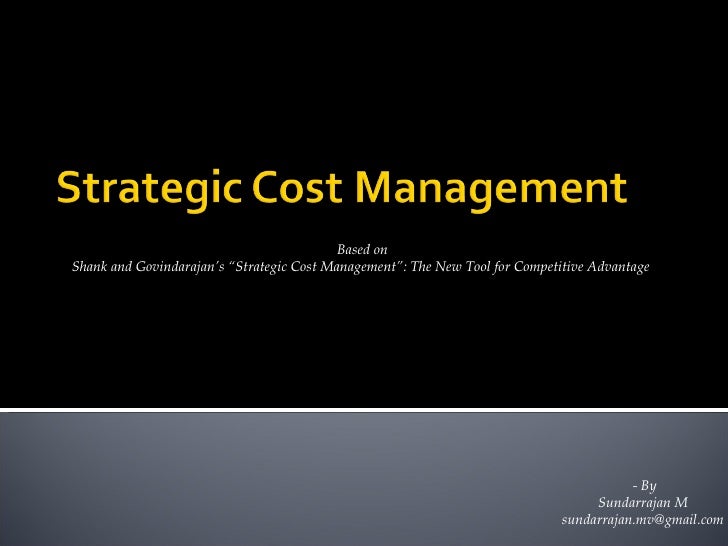 Strategic Cost Management

Based on
Shank and Govindarajan's "Strategic Cost Management": The New Tool for Competitive Advantage

- By
Sundarrajan M
sundarrajan.mv@gmail.com